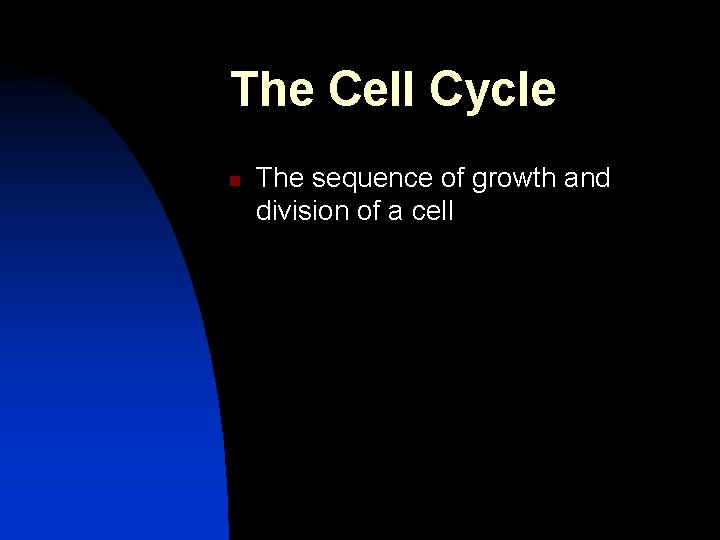 The Cell Cycle

The sequence of growth and division of a cell